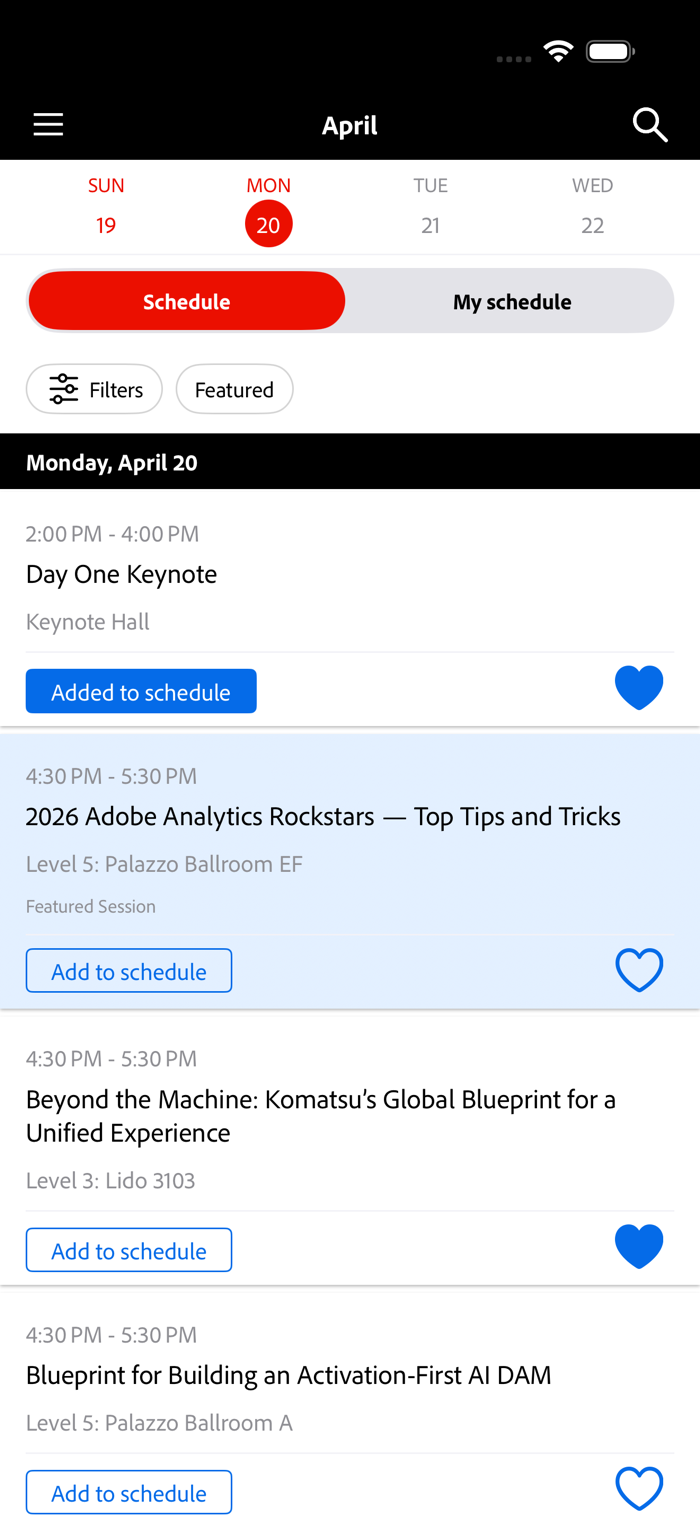 April

SUN
19

MON
20

TUE
21

WED
22

Schedule

My schedule

Filters

Featured

Monday, April 20

2:00 PM - 4:00 PM
Day One Keynote
Keynote Hall

Added to schedule

4:30 PM - 5:30 PM
2026 Adobe Analytics Rockstars — Top Tips and Tricks
Level 5: Palazzo Ballroom EF
Featured Session

Add to schedule

4:30 PM - 5:30 PM
Beyond the Machine: Komatsu's Global Blueprint for a Unified Experience
Level 3: Lido 3103

Add to schedule

4:30 PM - 5:30 PM
Blueprint for Building an Activation-First AI DAM
Level 5: Palazzo Ballroom A

Add to schedule